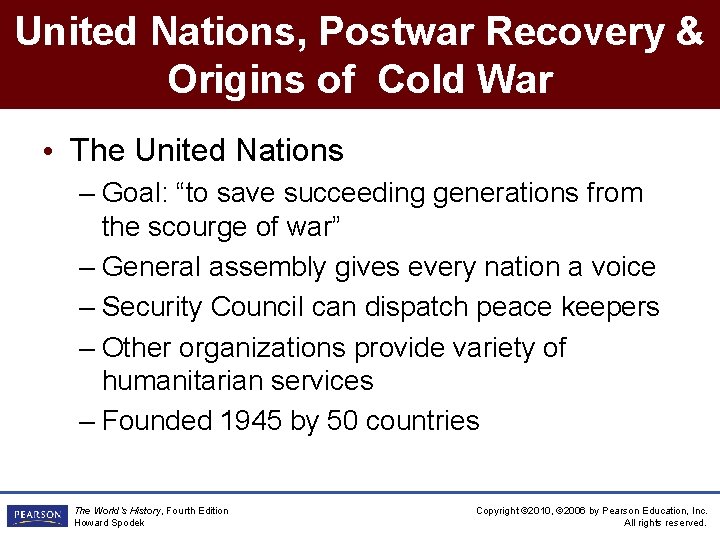 United Nations, Postwar Recovery & Origins of  Cold War

• The United Nations
– Goal: “to save succeeding generations from the scourge of war”
– General assembly gives every nation a voice
– Security Council can dispatch peace keepers
– Other organizations provide variety of humanitarian services
– Founded 1945 by 50 countries

PEARSON
The World's History, Fourth Edition
Howard Spodek

Copyright ©2010, ©2006 by Pearson Education, Inc.
All rights reserved.